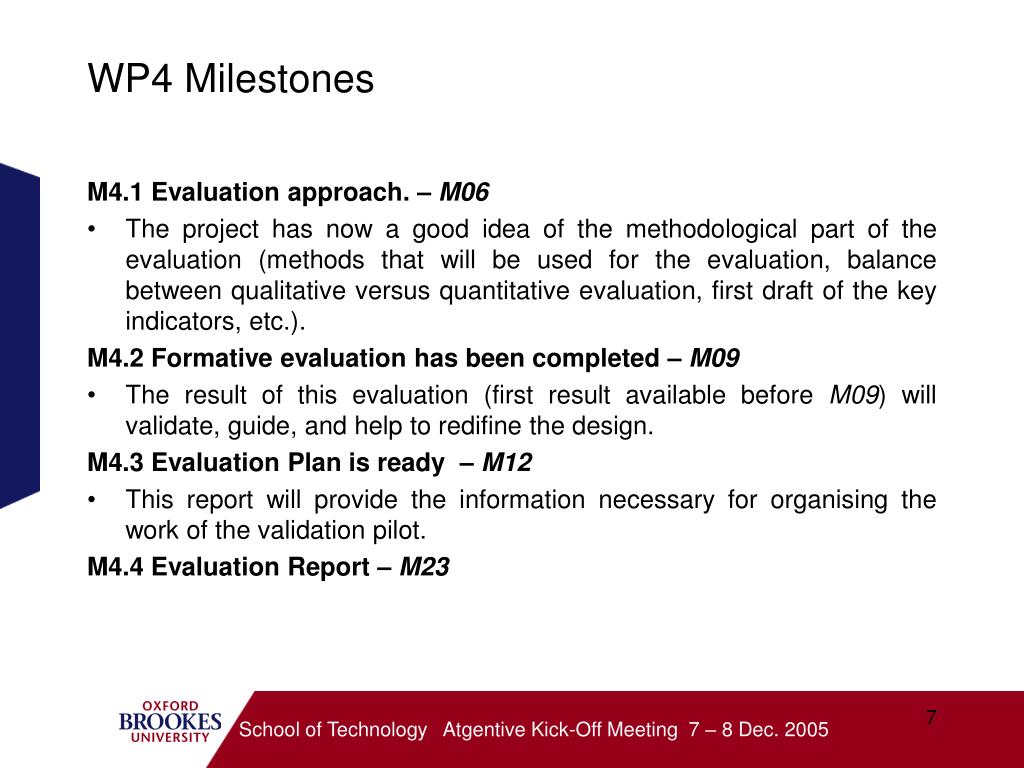 WP4 Milestones

M4.1 Evaluation approach. – M06

• The project has now a good idea of the methodological part of the evaluation (methods that will be used for the evaluation, balance between qualitative versus quantitative evaluation, first draft of the key indicators, etc.).

M4.2 Formative evaluation has been completed – M09

• The result of this evaluation (first result available before M09) will validate, guide, and help to redifine the design.

M4.3 Evaluation Plan is ready – M12

• This report will provide the information necessary for organising the work of the validation pilot.

M4.4 Evaluation Report – M23

OXFORD BROOKES UNIVERSITY

School of Technology Atgentive Kick-Off Meeting 7 – 8 Dec. 2005

7